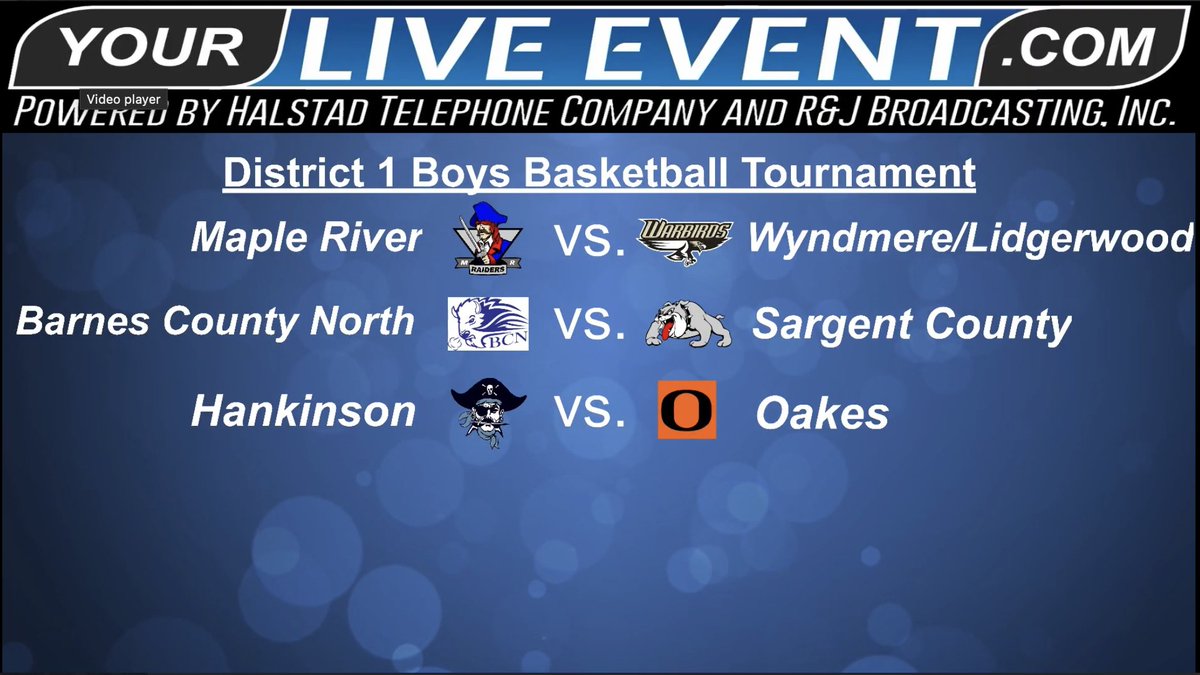 YOUR LIVE EVENT .COM
Video player
POWERED BY HALSTAD TELEPHONE COMPANY AND R&J BROADCASTING, INC.

District 1 Boys Basketball Tournament

Maple River M R RAIDERS VS. WARBIRDS Wyndmere/Lidgerwood

Barnes County North BCN VS. Sargent County

Hankinson VS. O Oakes